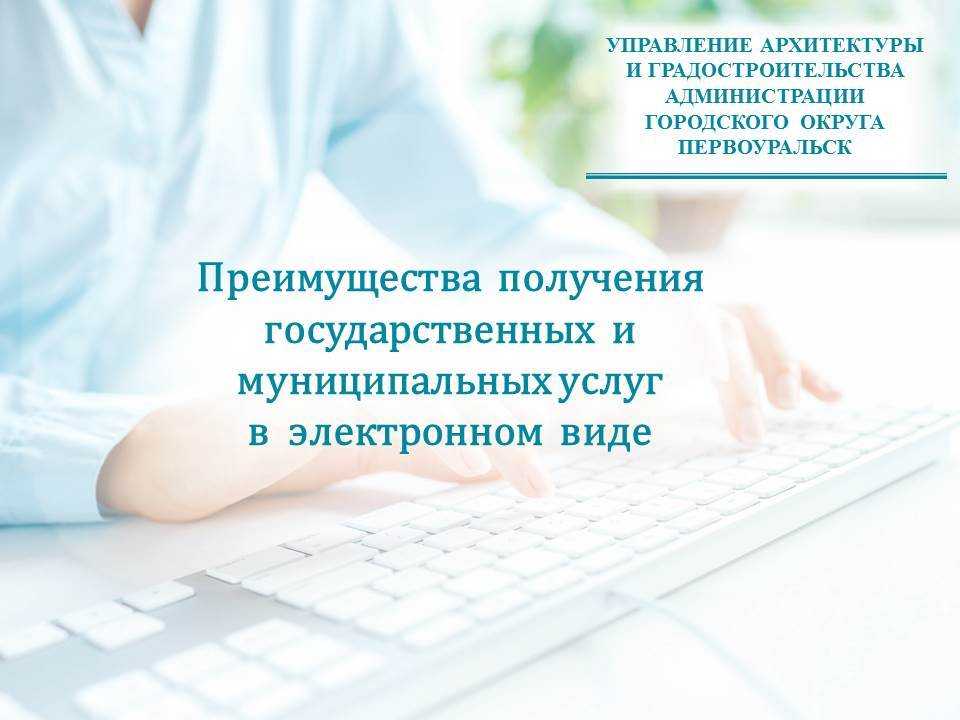 УПРАВЛЕНИЕ АРХИТЕКТУРЫ И ГРАДОСТРОИТЕЛЬСТВА АДМИНИСТРАЦИИ ГОРОДСКОГО ОКРУГА ПЕРВОУРАЛЬСК

Преимущества получения государственных и муниципальных услуг в электронном виде